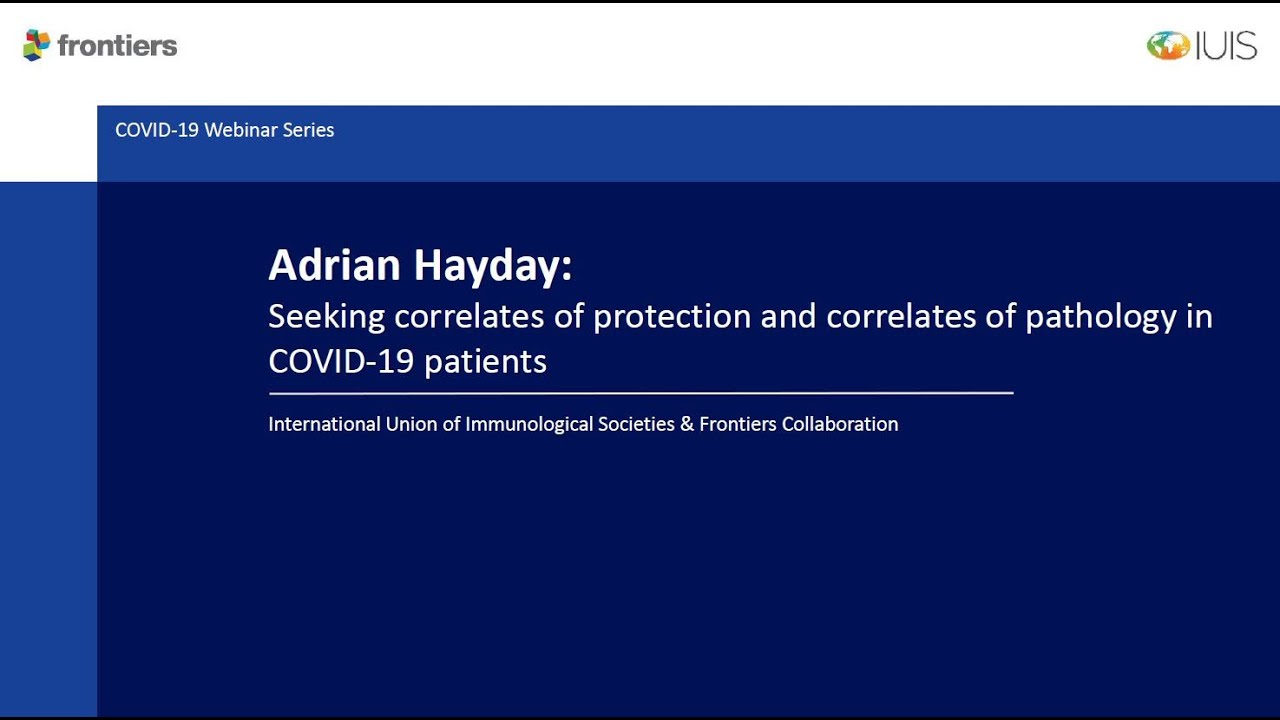 frontiers

IUIS

COVID-19 Webinar Series

Adrian Hayday:

Seeking correlates of protection and correlates of pathology in COVID-19 patients

International Union of Immunological Societies & Frontiers Collaboration